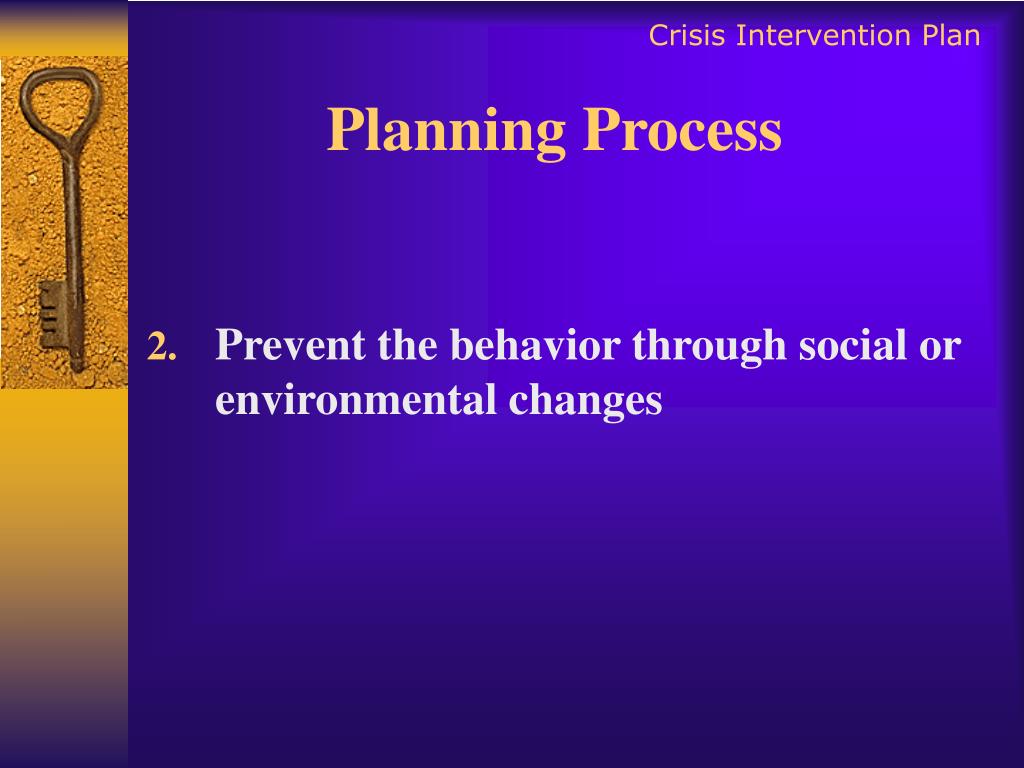 Crisis Intervention Plan

Planning Process

2. Prevent the behavior through social or environmental changes